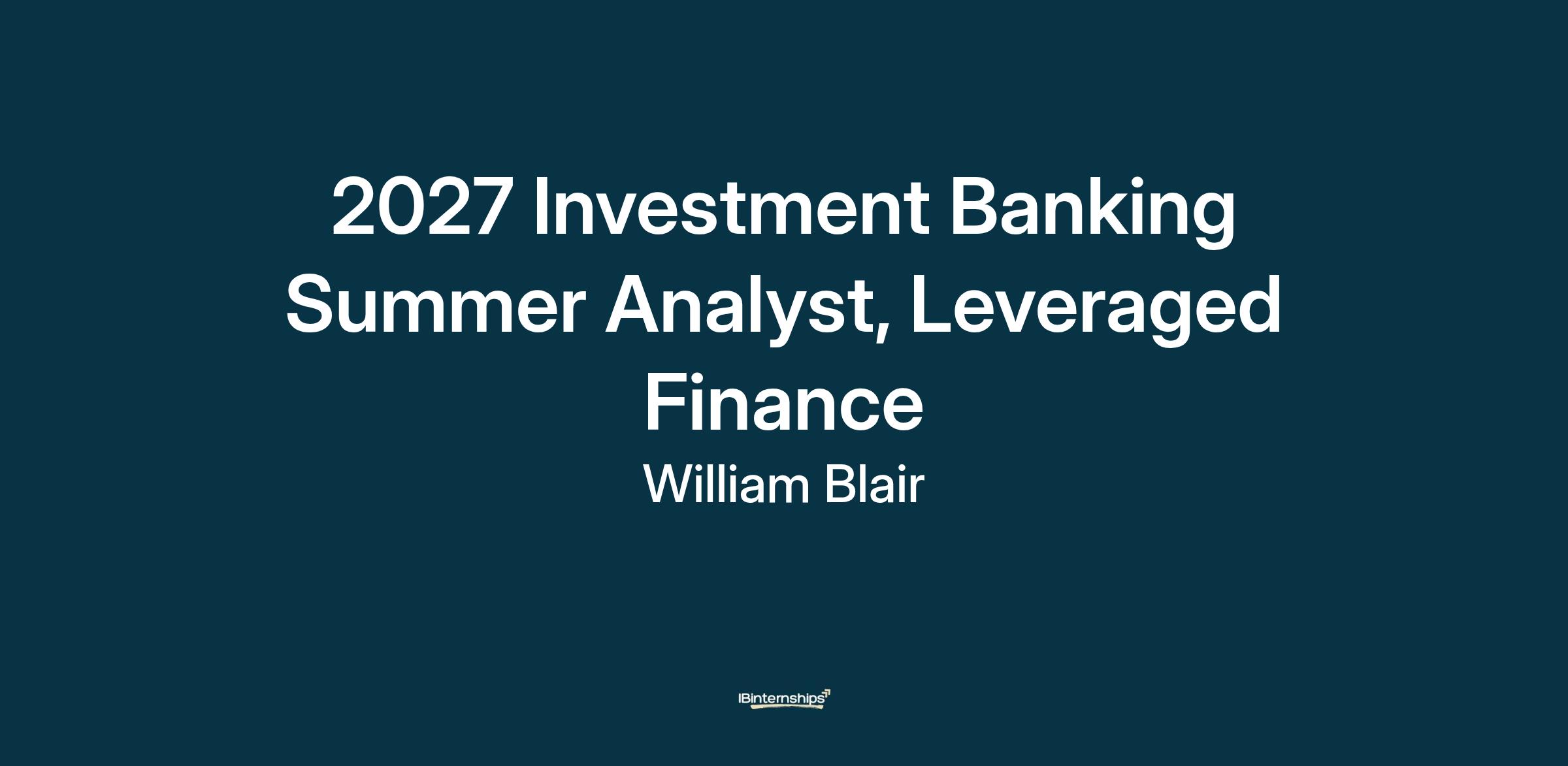 2027 Investment Banking Summer Analyst, Leveraged Finance

William Blair

IBinternships